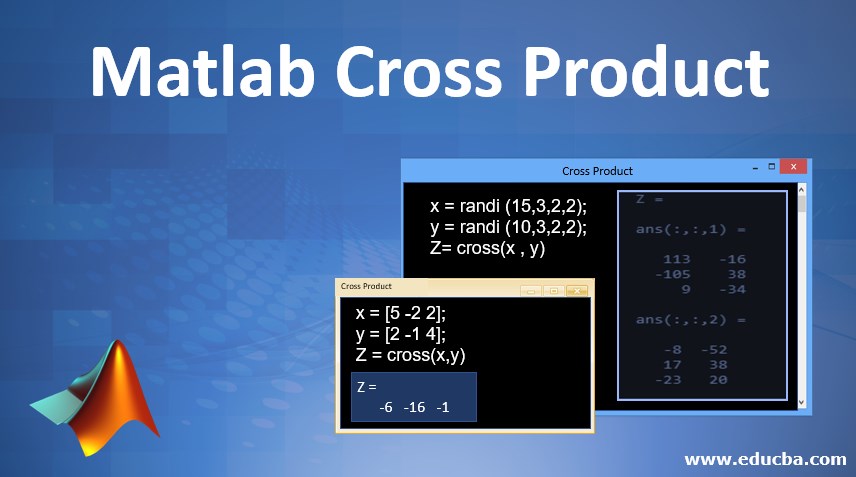 Matlab Cross Product

Cross Product

x = randi (15,3,2,2);
y = randi (10,3,2,2);
Z= cross(x , y)

Z =

ans(:,:,1) =

113 -16
-105 38
9 -34

ans(:,:,2) =

-8 -52
17 38
-23 20

Cross Product

x = [5 -2 2];
y = [2 -1 4];
Z = cross(x,y)

Z =
-6 -16 -1

www.educba.com